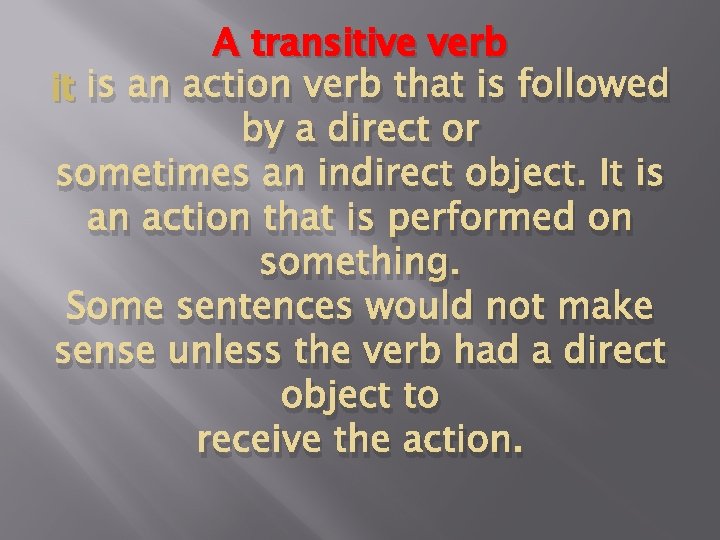 A transitive verb

it is an action verb that is followed by a direct or sometimes an indirect object. It is an action that is performed on something. Some sentences would not make sense unless the verb had a direct object to receive the action.